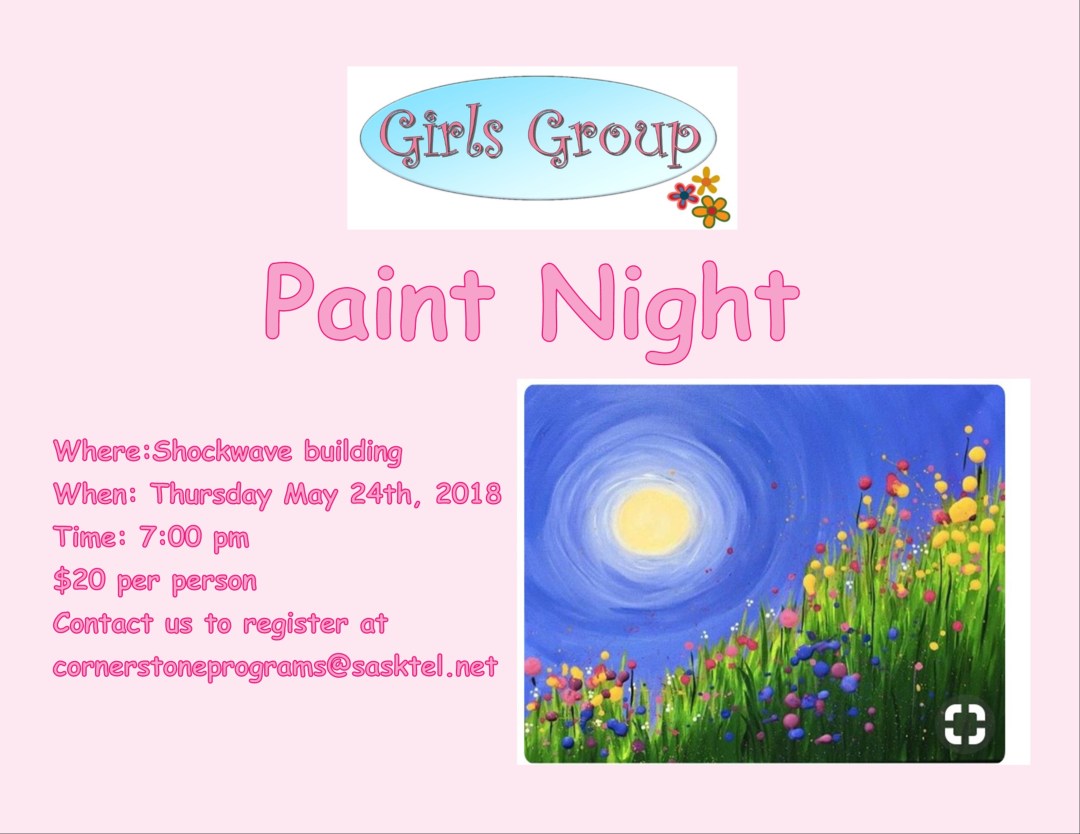 Girls Group

Paint Night

Where:Shockwave building
When: Thursday May 24th, 2018
Time: 7:00 pm
$20 per person
Contact us to register at
cornerstoneprograms@sasktel.net